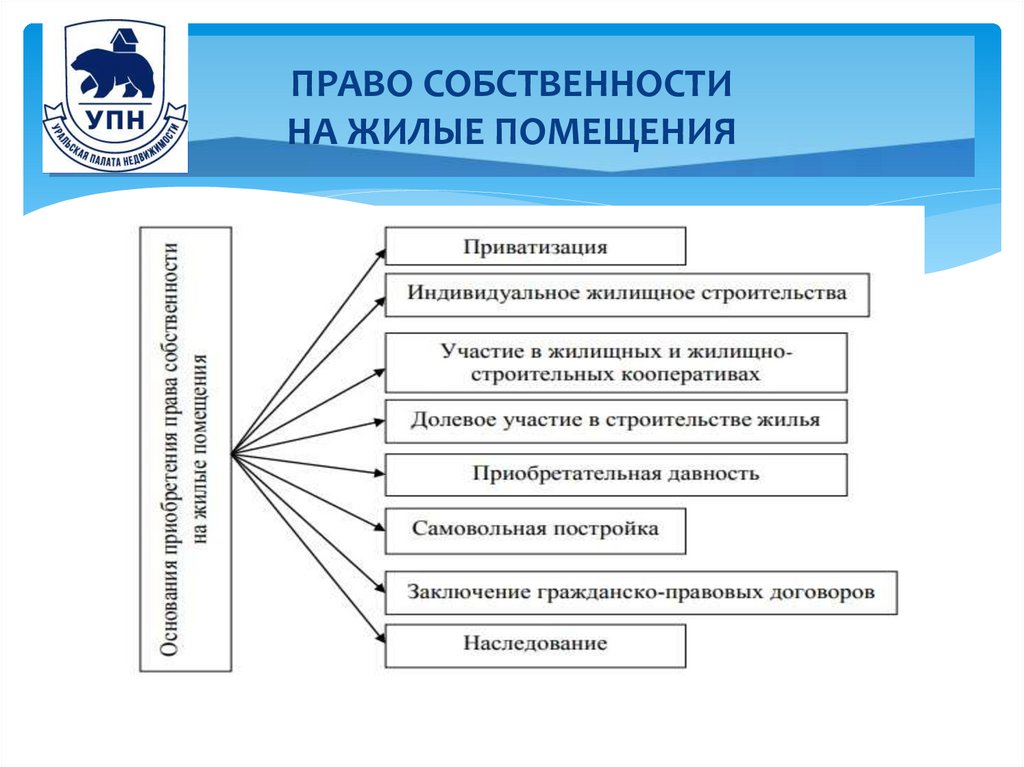 УПН
УРАЛЬСКАЯ ПАЛАТА НЕДВИЖИМОСТИ

ПРАВО СОБСТВЕННОСТИ НА ЖИЛЫЕ ПОМЕЩЕНИЯ

Основания приобретения права собственности на жилые помещения

Приватизация

Индивидуальное жилищное строительства

Участие в жилищных и жилищно-строительных кооперативах

Долевое участие в строительстве жилья

Приобретательная давность

Самовольная постройка

Заключение гражданско-правовых договоров

Наследование